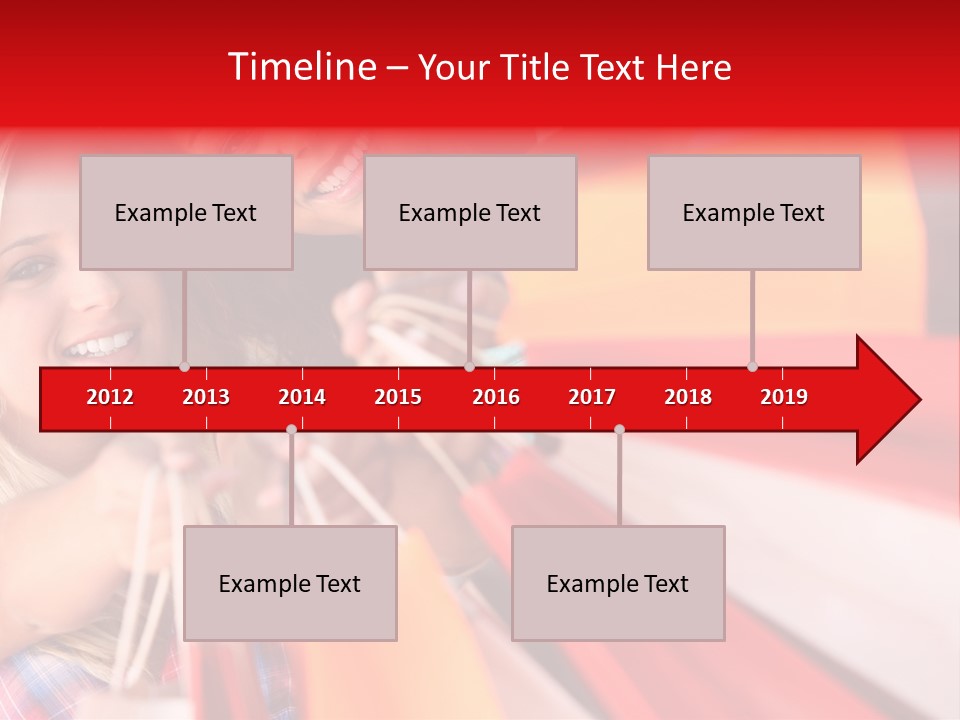 Timeline – Your Title Text Here

Example Text

Example Text

Example Text

2012 2013 2014 2015 2016 2017 2018 2019

Example Text

Example Text